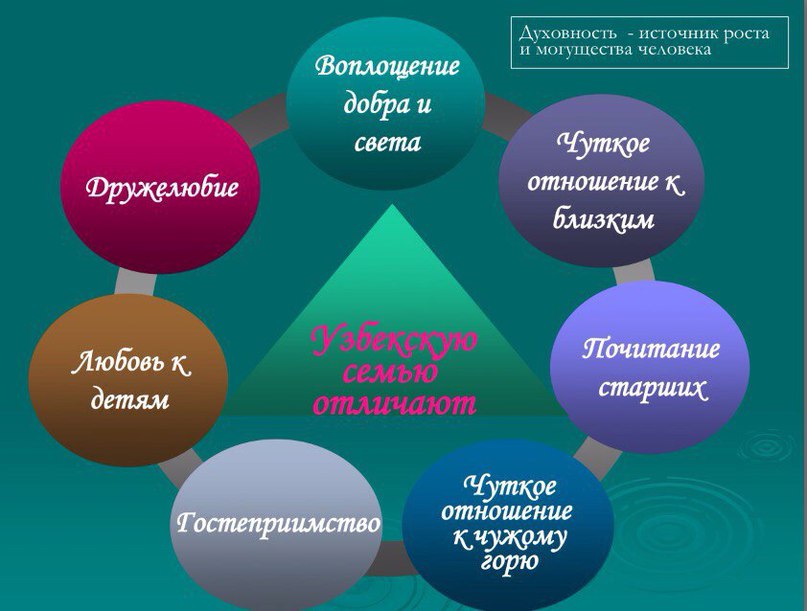 Духовность - источник роста и могущества человека

Воплощение добра и света

Чуткое отношение к близким

Почитание старших

Чуткое отношение к чужому горю

Гостеприимство

Любовь к детям

Дружелюбие

Узбекскую семью отличают